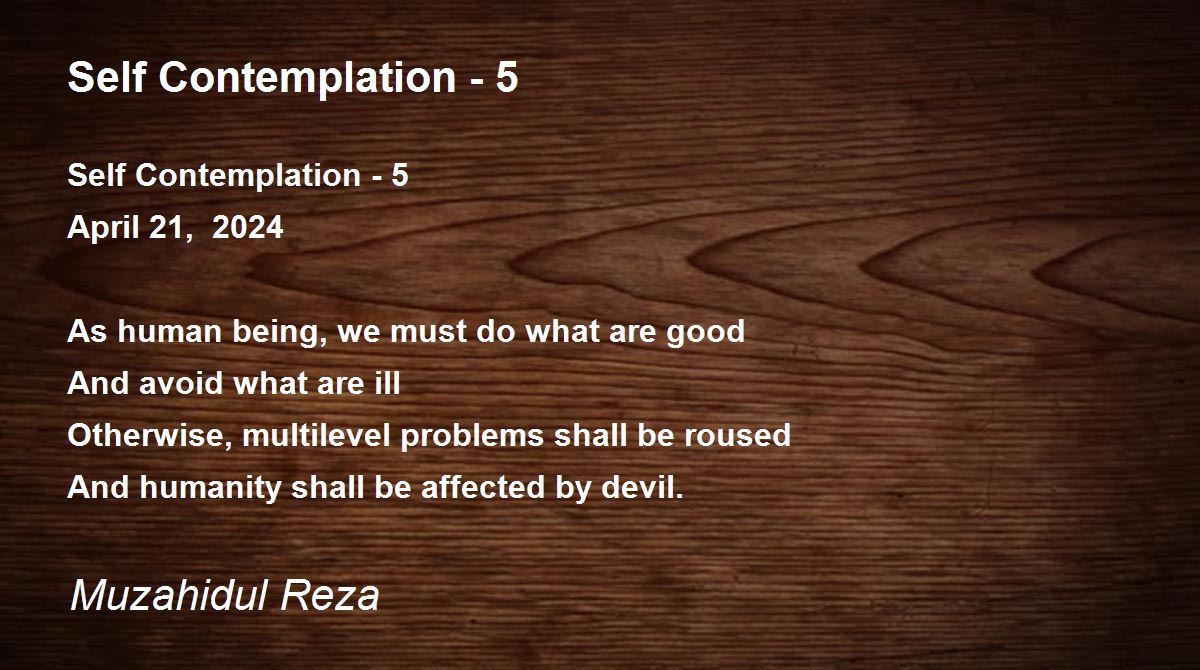 Self Contemplation - 5

Self Contemplation - 5
April 21,  2024

As human being, we must do what are good
And avoid what are ill
Otherwise, multilevel problems shall be roused
And humanity shall be affected by devil.

Muzahidul Reza